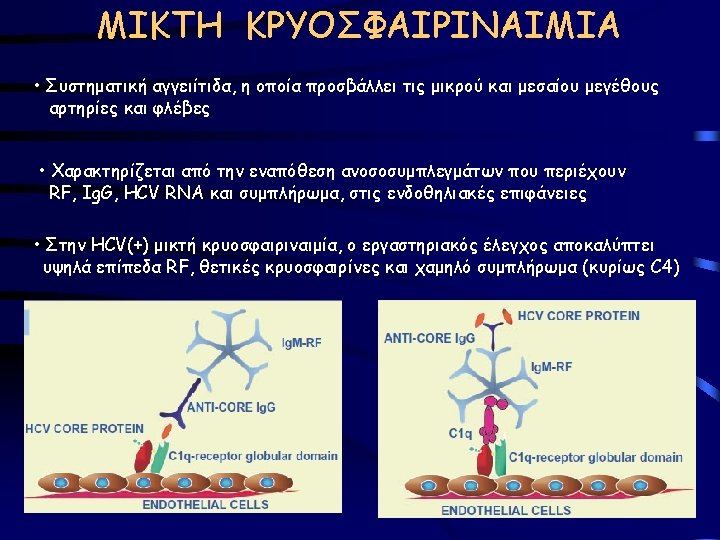 ΜΙΚΤΗ ΚΡΥΟΣΦΑΙΡΙΝΑΙΜΙΑ

• Συστηματική αγγειίτιδα, η οποία προσβάλλει τις μικρού και μεσαίου μεγέθους αρτηρίες και φλέβες

• Χαρακτηρίζεται από την εναπόθεση ανοσοσυμπλεγμάτων που περιέχουν RF, IgG, HCV RNA και συμπλήρωμα, στις ενδοθηλιακές επιφάνειες

• Στην HCV(+) μικτή κρυοσφαιριναιμία, ο εργαστηριακός έλεγχος αποκαλύπτει υψηλά επίπεδα RF, θετικές κρυοσφαιρίνες και χαμηλό συμπλήρωμα (κυρίως C4)

IgM-RF
ANTI-CORE IgG
HCV CORE PROTEIN
C1q-receptor globular domain
ENDOTHELIAL CELLS

HCV CORE PROTEIN
ANTI-CORE IgG
IgM-RF
C1q
C1q-receptor globular domain
ENDOTHELIAL CELLS